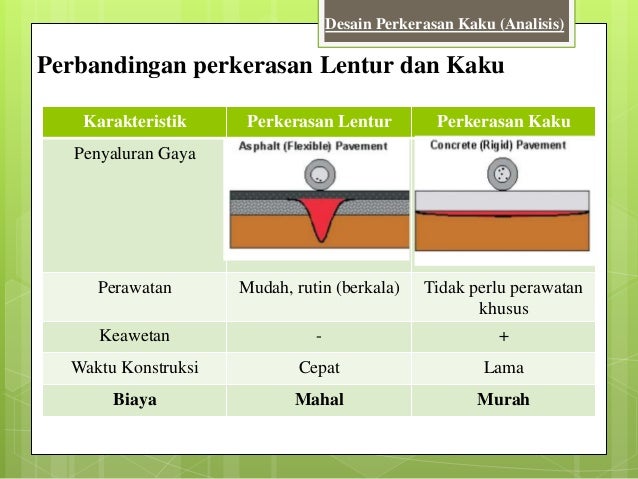 Desain Perkerasan Kaku (Analisis)

Perbandingan perkerasan Lentur dan Kaku

| Karakteristik | Perkerasan Lentur | Perkerasan Kaku |
|---|---|---|
| Penyaluran Gaya | Asphalt (Flexible) Pavement | Concrete (Rigid) Pavement |
| Perawatan | Mudah, rutin (berkala) | Tidak perlu perawatan khusus |
| Keawetan | - | + |
| Waktu Konstruksi | Cepat | Lama |
| **Biaya** | **Mahal** | **Murah** |